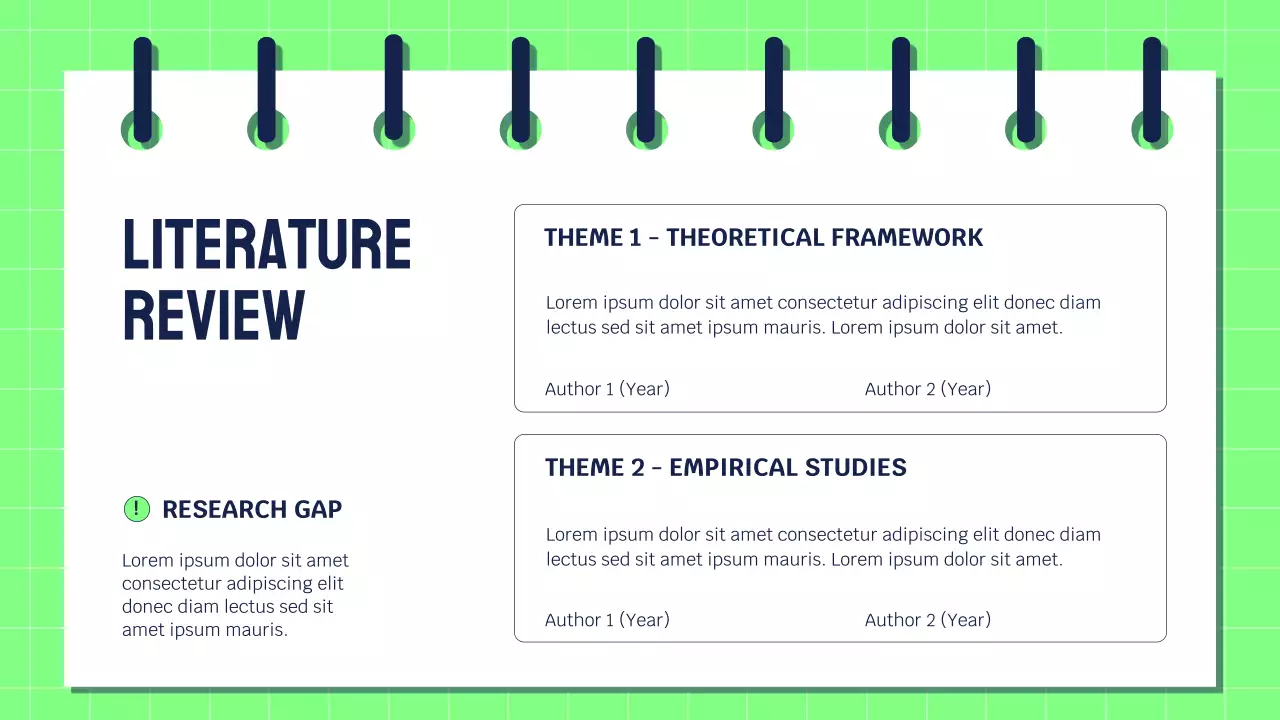 LITERATURE REVIEW

! RESEARCH GAP

Lorem ipsum dolor sit amet consectetur adipiscing elit donec diam lectus sed sit amet ipsum mauris.

THEME 1 - THEORETICAL FRAMEWORK

Lorem ipsum dolor sit amet consectetur adipiscing elit donec diam lectus sed sit amet ipsum mauris. Lorem ipsum dolor sit amet.

Author 1 (Year)

Author 2 (Year)

THEME 2 - EMPIRICAL STUDIES

Lorem ipsum dolor sit amet consectetur adipiscing elit donec diam lectus sed sit amet ipsum mauris. Lorem ipsum dolor sit amet.

Author 1 (Year)

Author 2 (Year)